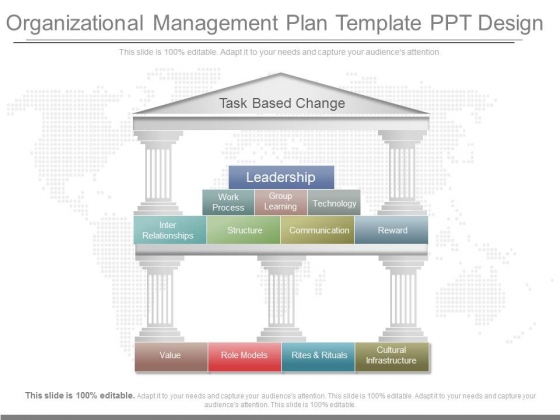 Organizational Management Plan Template PPT Design

This slide is 100% editable. Adapt it to your needs and capture your audience's attention.

Task Based Change

Leadership

Work Process

Group Learning

Technology

Inter Relationships

Structure

Communication

Reward

Value

Role Models

Rites & Rituals

Cultural Infrastructure

This slide is 100% editable. Adapt it to your needs and capture your audience's attention. This slide is 100% editable. Adapt it to your needs and capture your audience's attention. This slide is 100% editable.